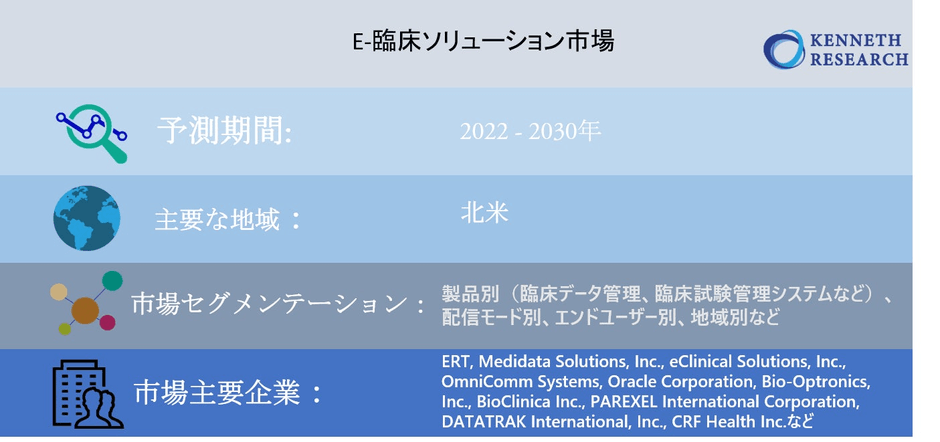 E-臨床ソリューション市場

KENNETH RESEARCH

予測期間:

2022 - 2030年

主要な地域：

北米

市場セグメンテーション：

製品別（臨床データ管理、臨床試験管理システムなど）、配信モード別、エンドユーザー別、地域別など

市場主要企業：

ERT, Medidata Solutions, Inc., eClinical Solutions, Inc., OmniComm Systems, Oracle Corporation, Bio-Optronics, Inc., BioClinica Inc., PAREXEL International Corporation, DATATRAK International, Inc., CRF Health Inc.など